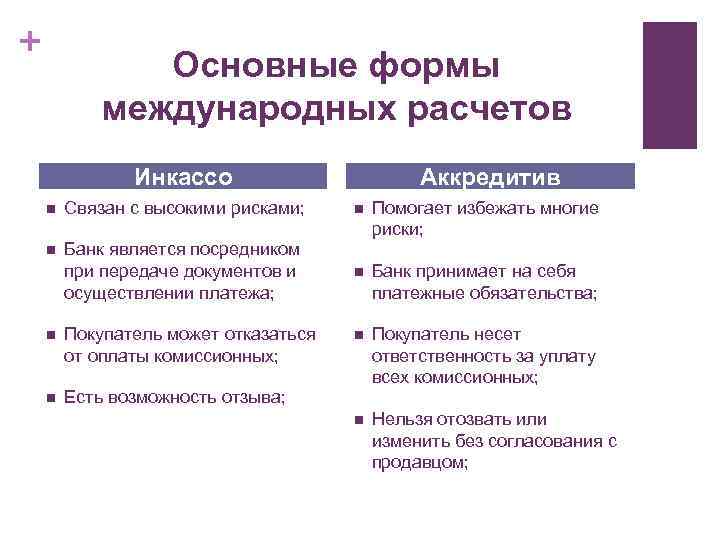 +

Основные формы международных расчетов

Инкассо

- Связан с высокими рисками;
- Банк является посредником при передаче документов и осуществлении платежа;
- Покупатель может отказаться от оплаты комиссионных;
- Есть возможность отзыва;

Аккредитив

- Помогает избежать многие риски;
- Банк принимает на себя платежные обязательства;
- Покупатель несет ответственность за уплату всех комиссионных;
- Нельзя отозвать или изменить без согласования с продавцом;